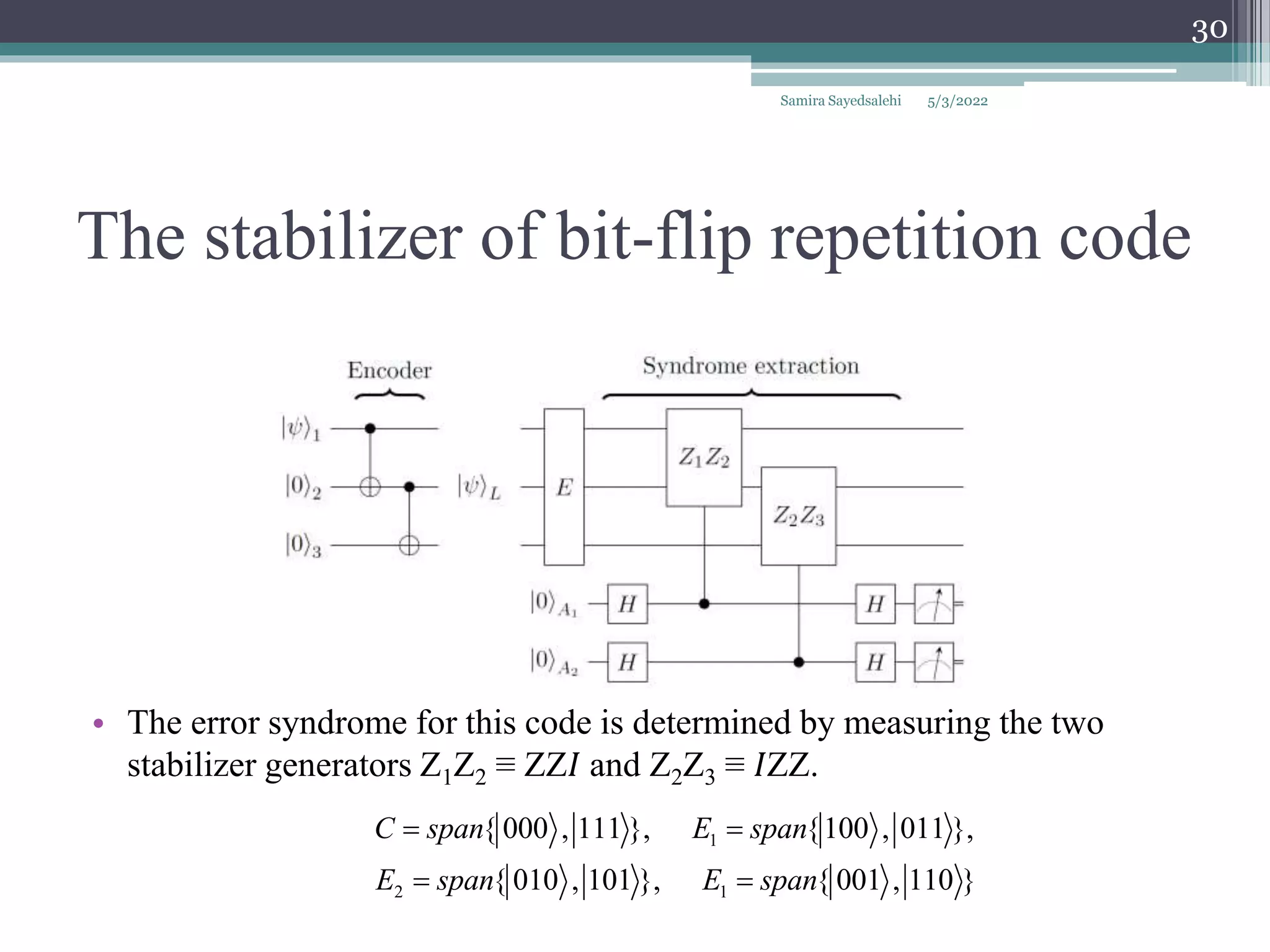 30

Samira Sayedsalehi 5/3/2022

The stabilizer of bit-flip repetition code

Encoder

Syndrome extraction

$|\psi\rangle_1$

$|0\rangle_2$

$|0\rangle_3$

$|\psi\rangle_L$

$E$

$Z_1Z_2$

$Z_2Z_3$

$|0\rangle_{A_1}$ $H$ $H$

$|0\rangle_{A_2}$ $H$ $H$

• The error syndrome for this code is determined by measuring the two stabilizer generators $Z_1Z_2 \equiv ZZI$ and $Z_2Z_3 \equiv IZZ$.

$C = span\{|000\rangle, |111\rangle\}, \quad E_1 = span\{|100\rangle, |011\rangle\},$

$E_2 = span\{|010\rangle, |101\rangle\}, \quad E_1 = span\{|001\rangle, |110\rangle\}$